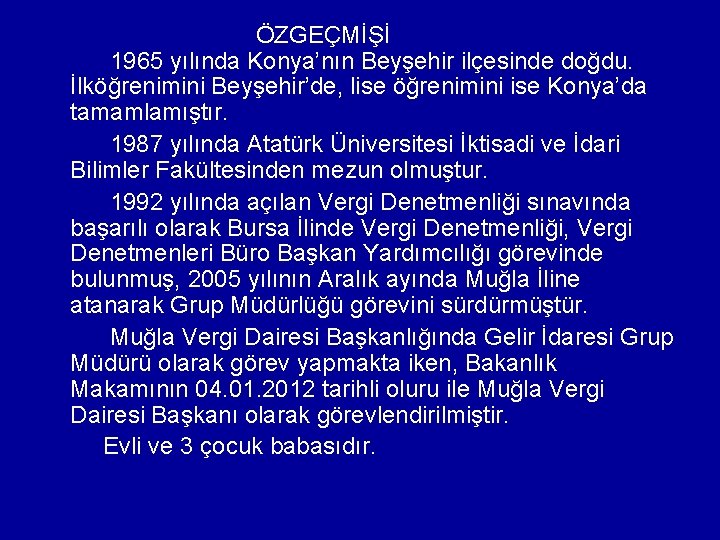 ÖZGEÇMİŞİ

1965 yılında Konya’nın Beyşehir ilçesinde doğdu. İlköğrenimini Beyşehir’de, lise öğrenimini ise Konya’da tamamlamıştır.

1987 yılında Atatürk Üniversitesi İktisadi ve İdari Bilimler Fakültesinden mezun olmuştur.

1992 yılında açılan Vergi Denetmenliği sınavında başarılı olarak Bursa İlinde Vergi Denetmenliği, Vergi Denetmenleri Büro Başkan Yardımcılığı görevinde bulunmuş, 2005 yılının Aralık ayında Muğla İline atanarak Grup Müdürlüğü görevini sürdürmüştür.

Muğla Vergi Dairesi Başkanlığında Gelir İdaresi Grup Müdürü olarak görev yapmakta iken, Bakanlık Makamının 04.01.2012 tarihli oluru ile Muğla Vergi Dairesi Başkanı olarak görevlendirilmiştir.

Evli ve 3 çocuk babasıdır.